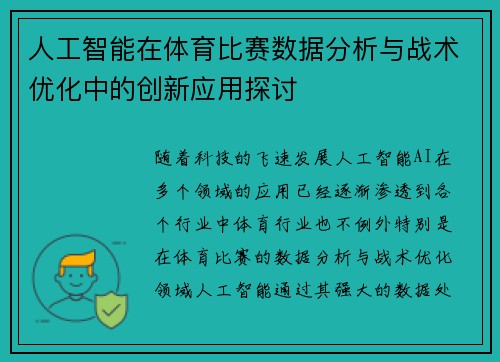 人工智能在体育比赛数据分析与战术优化中的创新应用探讨

随着科技的飞速发展人工智能AI在多个领域的应用已经逐渐渗透到各个行业中体育行业也不例外特别是在体育比赛的数据分析与战术优化领域人工智能通过其强大的数据处